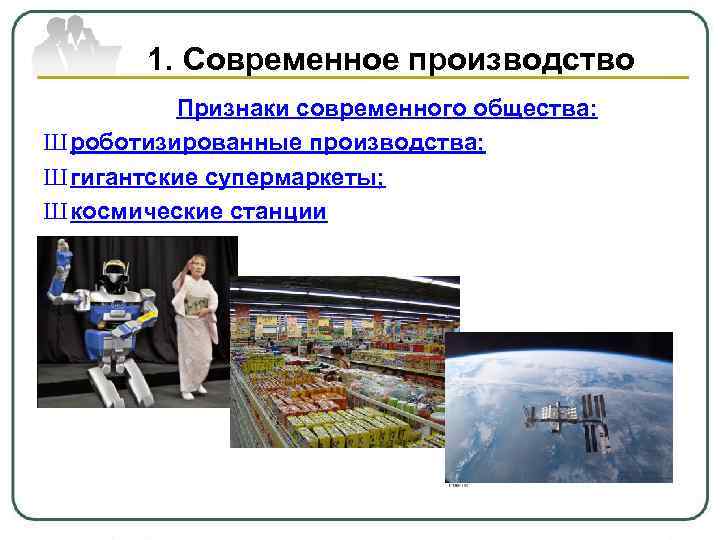 1. Современное производство

Признаки современного общества:

Ш роботизированные производства;

Ш гигантские супермаркеты;

Ш космические станции